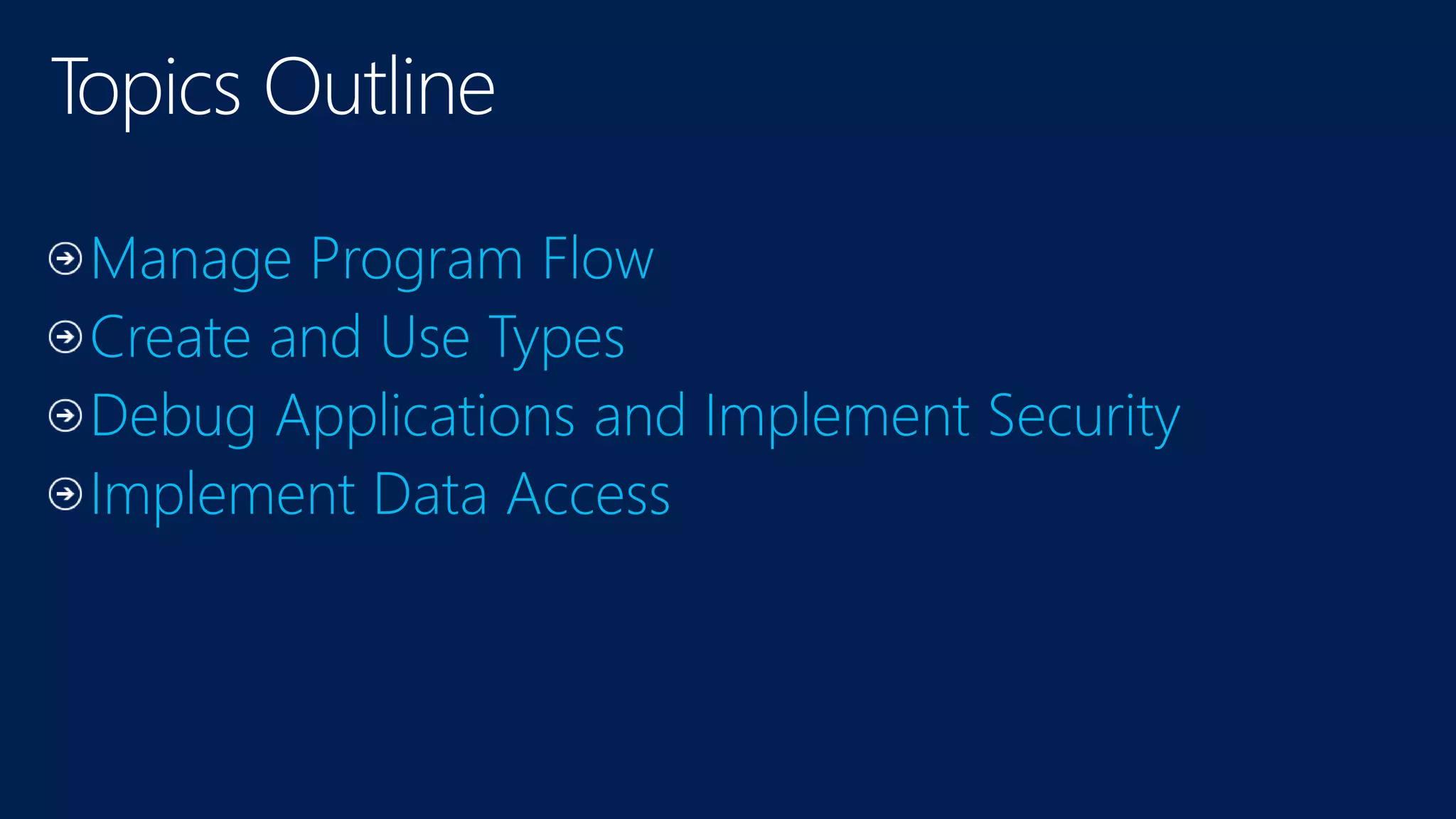 Topics Outline

Manage Program Flow
Create and Use Types
Debug Applications and Implement Security
Implement Data Access